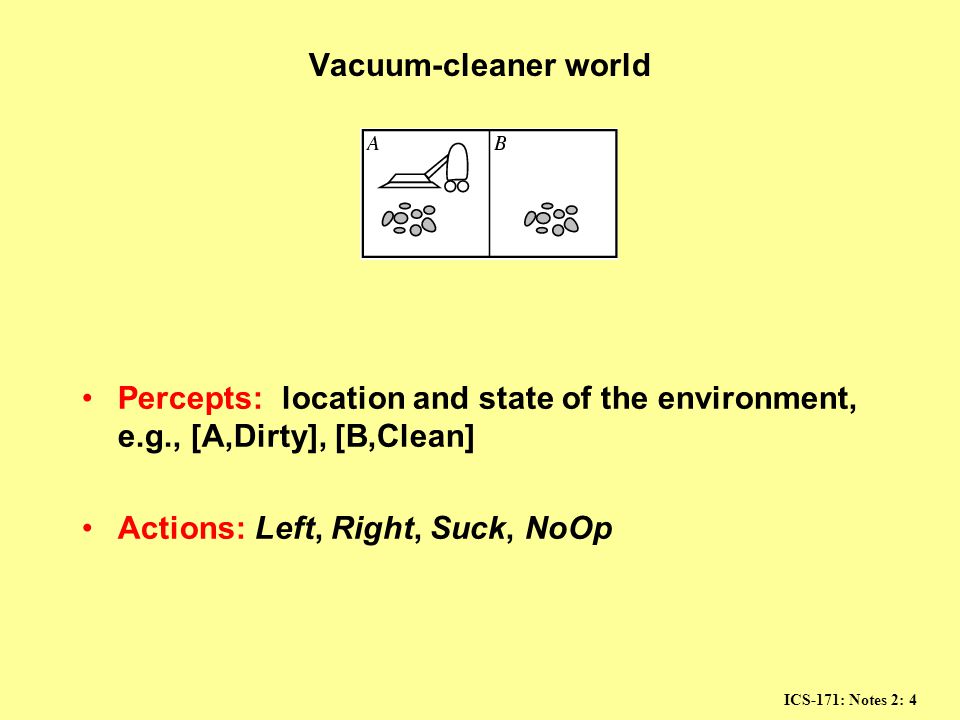 Vacuum-cleaner world

A

B

• Percepts: location and state of the environment, e.g., [A,Dirty], [B,Clean]

• Actions: Left, Right, Suck, NoOp

ICS-171: Notes 2: 4